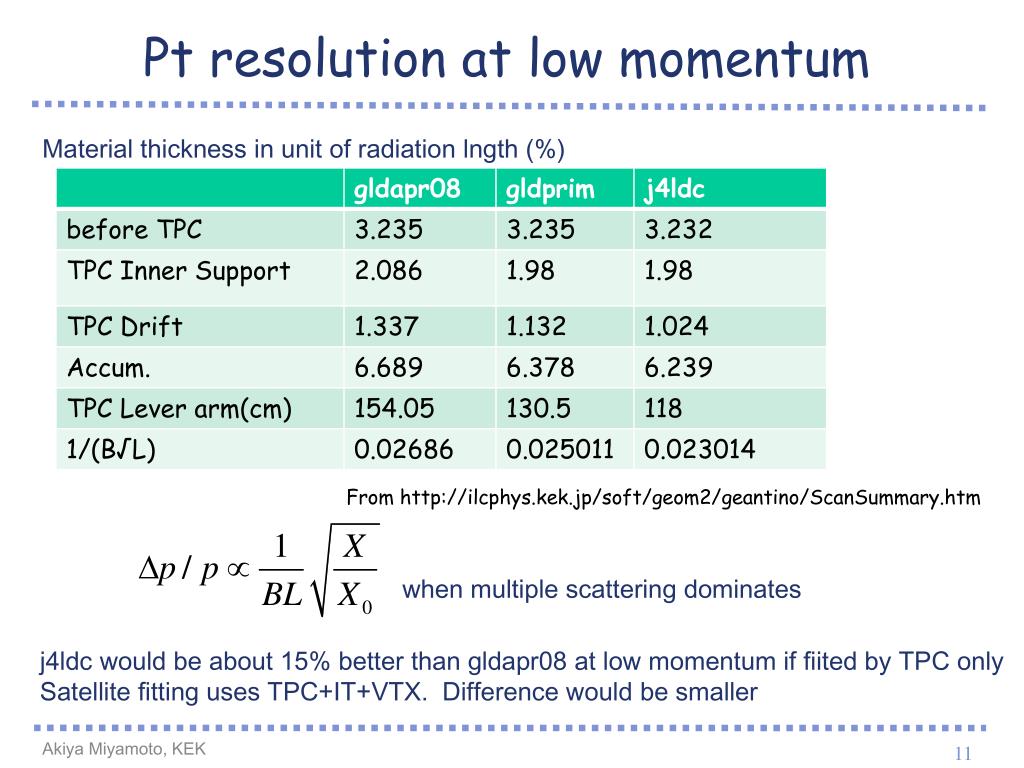 Pt resolution at low momentum

Material thickness in unit of radiation lngth (%)

| | gldapr08 | gldprim | j4ldc |
|---|---|---|---|
| before TPC | 3.235 | 3.235 | 3.232 |
| TPC Inner Support | 2.086 | 1.98 | 1.98 |
| TPC Drift | 1.337 | 1.132 | 1.024 |
| Accum. | 6.689 | 6.378 | 6.239 |
| TPC Lever arm(cm) | 154.05 | 130.5 | 118 |
| 1/(B√L) | 0.02686 | 0.025011 | 0.023014 |

From http://ilcphys.kek.jp/soft/geom2/geantino/ScanSummary.htm

$\Delta p / p \propto \frac{1}{BL}\sqrt{\frac{X}{X_0}}$ when multiple scattering dominates

j4ldc would be about 15% better than gldapr08 at low momentum if fiited by TPC only
Satellite fitting uses TPC+IT+VTX. Difference would be smaller

Akiya Miyamoto, KEK

11